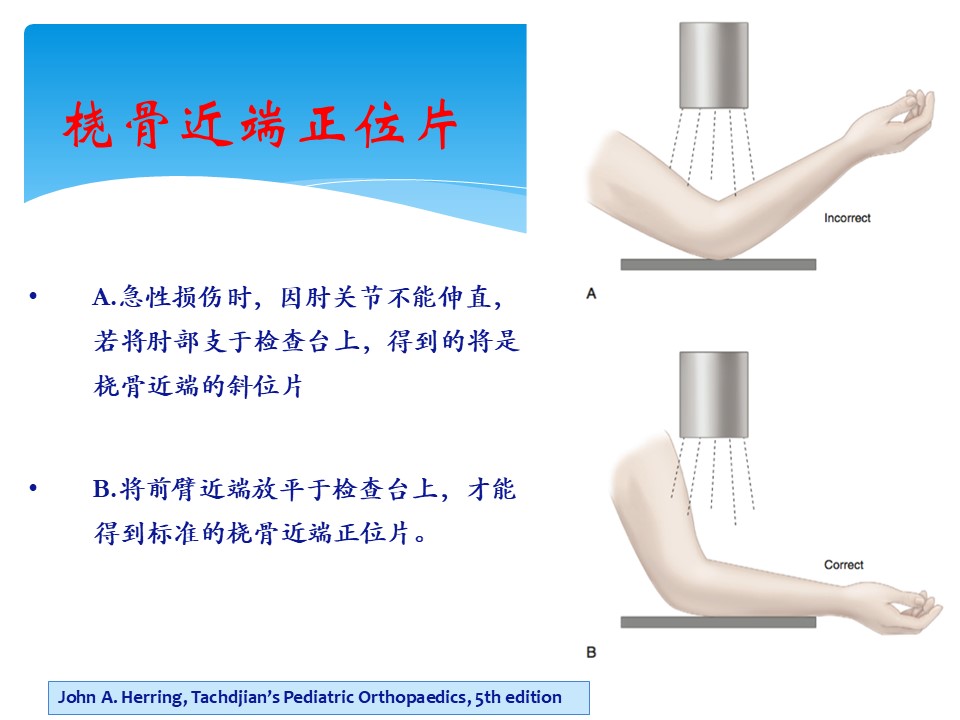 桡骨近端正位片

• A.急性损伤时，因肘关节不能伸直，若将肘部支于检查台上，得到的将是桡骨近端的斜位片

• B.将前臂近端放平于检查台上，才能得到标准的桡骨近端正位片。

Incorrect

A

Correct

B

John A. Herring, Tachdjian's Pediatric Orthopaedics, 5th edition